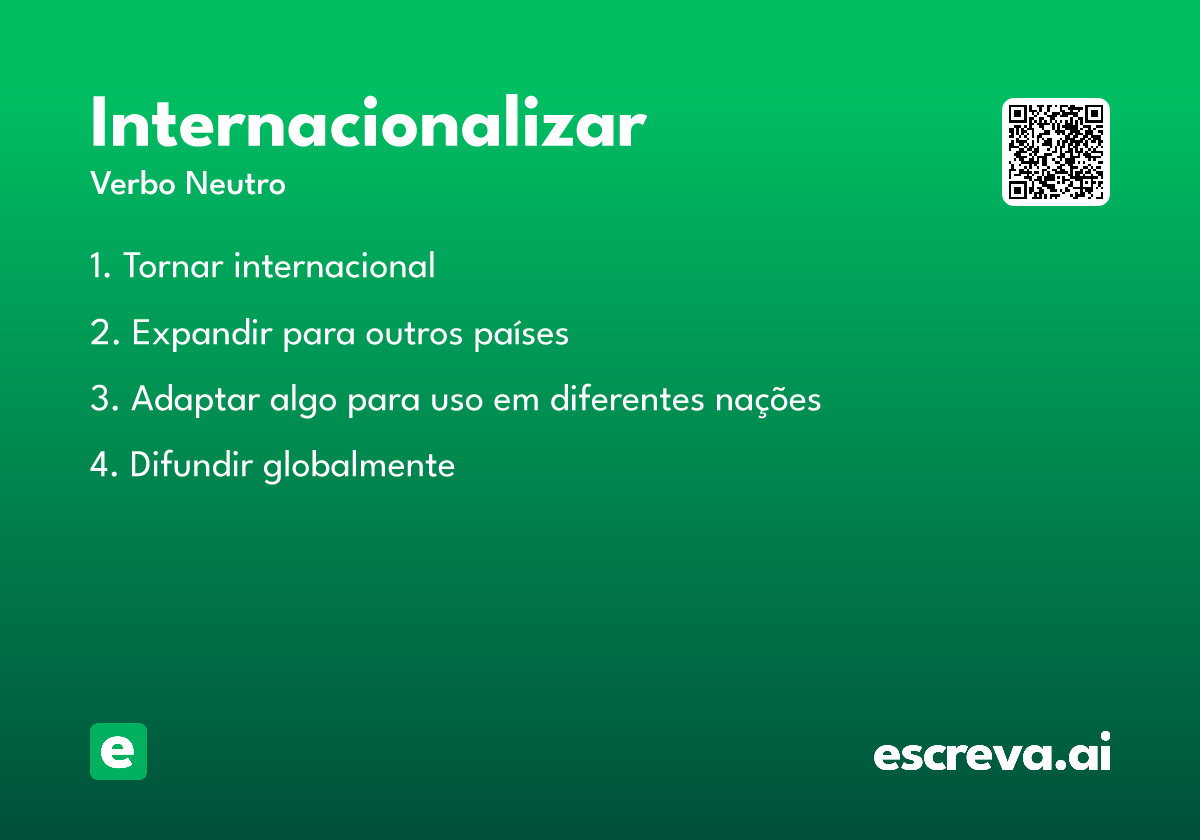 Internacionalizar
Verbo Neutro

1. Tornar internacional

2. Expandir para outros países

3. Adaptar algo para uso em diferentes nações

4. Difundir globalmente

e

escreva.ai